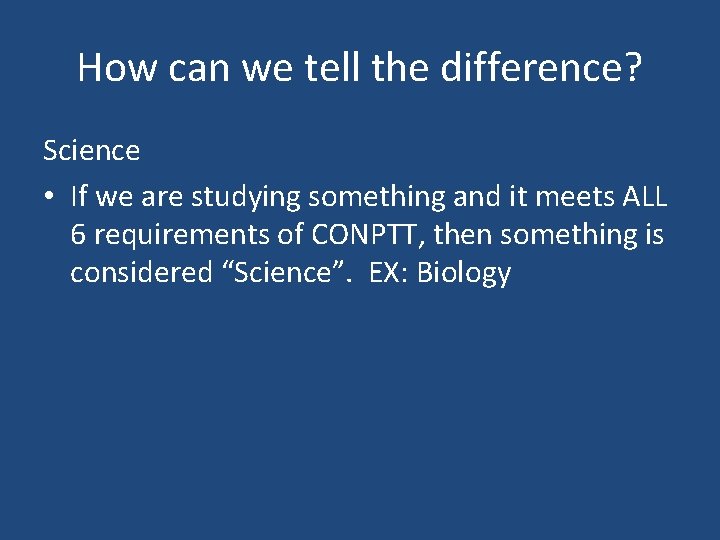 How can we tell the difference?

Science

• If we are studying something and it meets ALL 6 requirements of CONPTT, then something is considered “Science”. EX: Biology